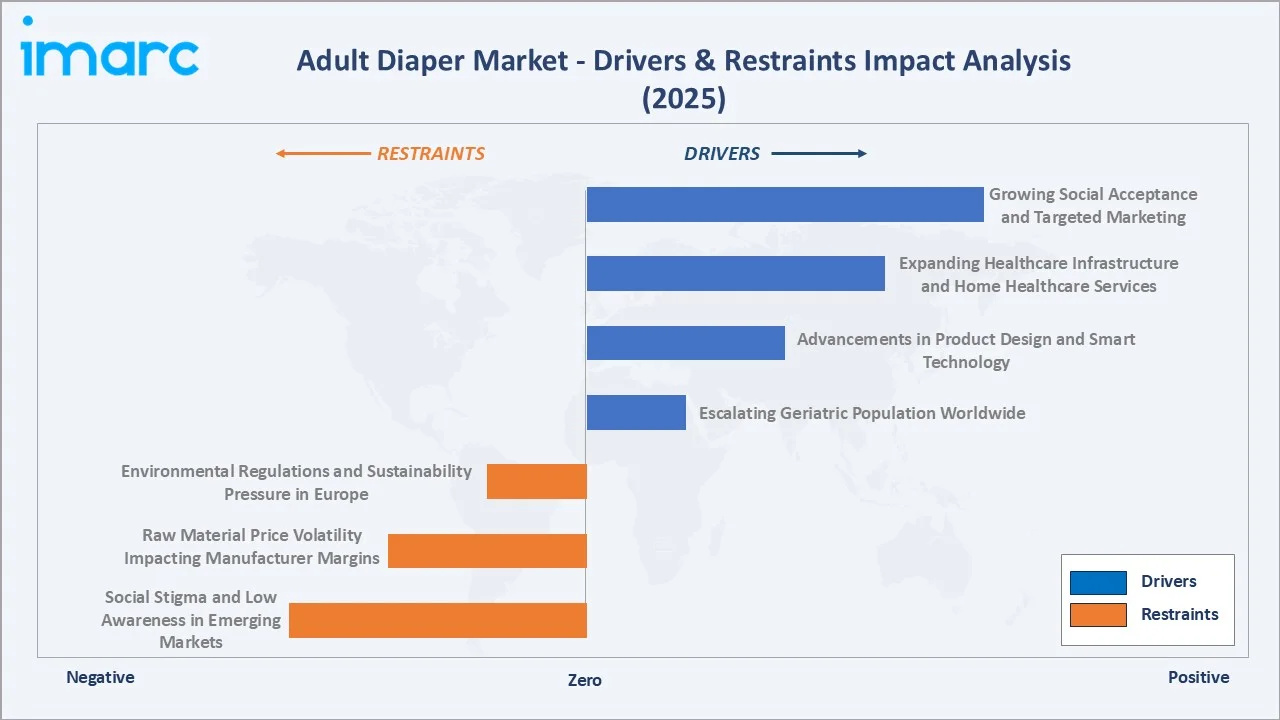 imarc

Adult Diaper Market - Drivers & Restraints Impact Analysis (2025)

RESTRAINTS

DRIVERS

Growing Social Acceptance and Targeted Marketing

Expanding Healthcare Infrastructure and Home Healthcare Services

Advancements in Product Design and Smart Technology

Escalating Geriatric Population Worldwide

Environmental Regulations and Sustainability Pressure in Europe

Raw Material Price Volatility Impacting Manufacturer Margins

Social Stigma and Low Awareness in Emerging Markets

Drivers

Restraints

Negative

Zero

Positive